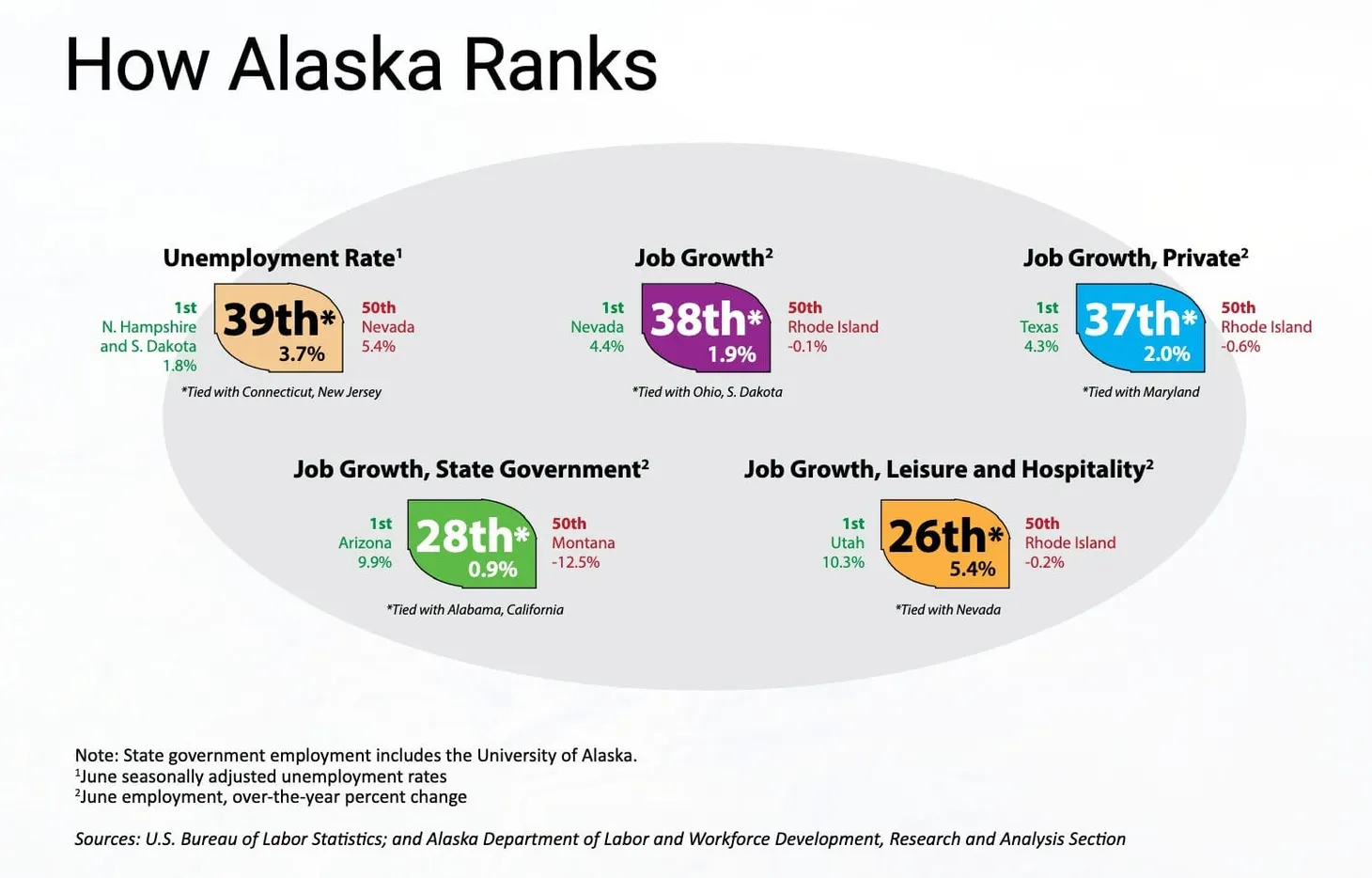 How Alaska Ranks

Unemployment Rate$^1$

1st
N. Hampshire and S. Dakota
1.8%

39th*
3.7%

50th
Nevada
5.4%

*Tied with Connecticut, New Jersey

Job Growth$^2$

1st
Nevada
4.4%

38th*
1.9%

50th
Rhode Island
-0.1%

*Tied with Ohio, S. Dakota

Job Growth, Private$^2$

1st
Texas
4.3%

37th*
2.0%

50th
Rhode Island
-0.6%

*Tied with Maryland

Job Growth, State Government$^2$

1st
Arizona
9.9%

28th*
0.9%

50th
Montana
-12.5%

*Tied with Alabama, California

Job Growth, Leisure and Hospitality$^2$

1st
Utah
10.3%

26th*
5.4%

50th
Rhode Island
-0.2%

*Tied with Nevada

Note: State government employment includes the University of Alaska.
$^1$June seasonally adjusted unemployment rates
$^2$June employment, over-the-year percent change

Sources: U.S. Bureau of Labor Statistics; and Alaska Department of Labor and Workforce Development, Research and Analysis Section